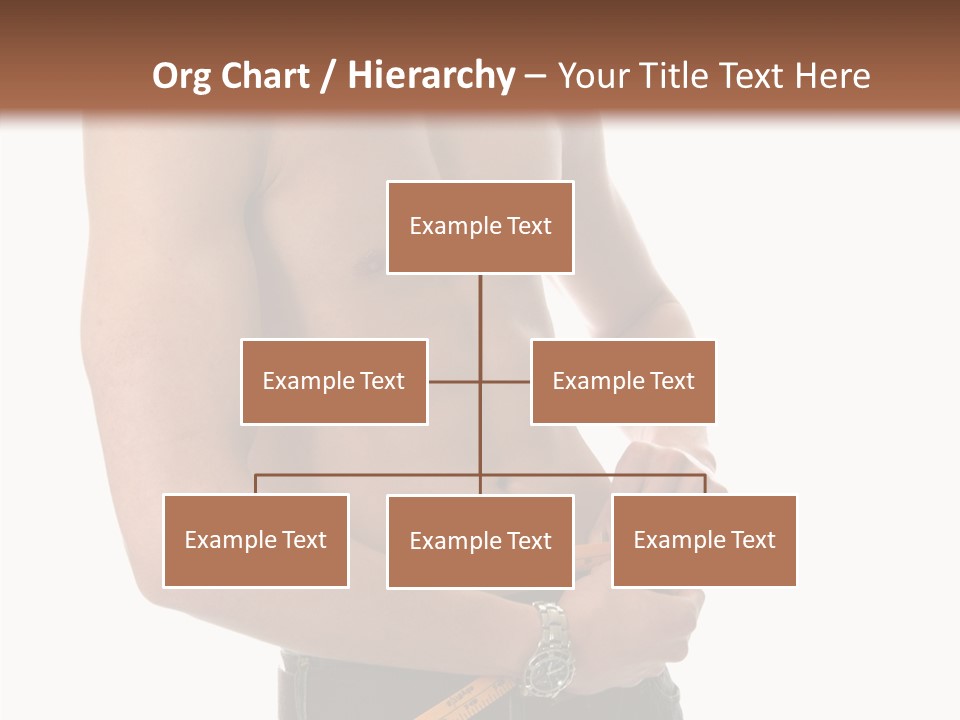 Org Chart / Hierarchy – Your Title Text Here

Example Text

Example Text

Example Text

Example Text

Example Text

Example Text